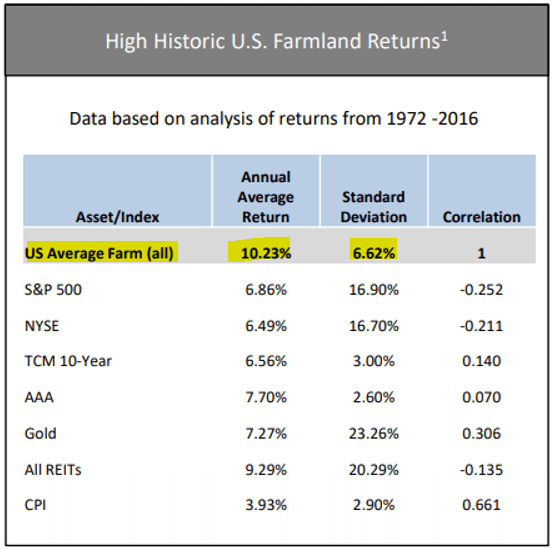 High Historic U.S. Farmland Returns$^1$

Data based on analysis of returns from 1972 -2016

| Asset/Index | Annual Average Return | Standard Deviation | Correlation |
|---|---|---|---|
| US Average Farm (all) | 10.23% | 6.62% | 1 |
| S&P 500 | 6.86% | 16.90% | -0.252 |
| NYSE | 6.49% | 16.70% | -0.211 |
| TCM 10-Year | 6.56% | 3.00% | 0.140 |
| AAA | 7.70% | 2.60% | 0.070 |
| Gold | 7.27% | 23.26% | 0.306 |
| All REITs | 9.29% | 20.29% | -0.135 |
| CPI | 3.93% | 2.90% | 0.661 |